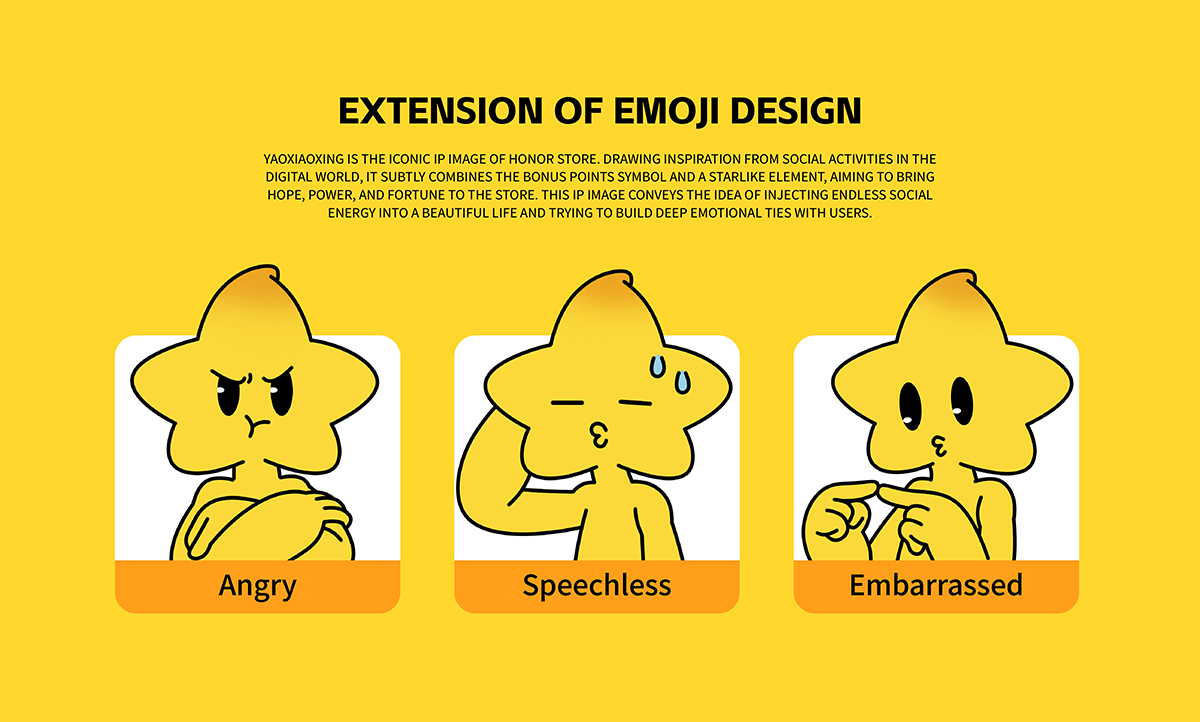 EXTENSION OF EMOJI DESIGN

YAOXIAOXING IS THE ICONIC IP IMAGE OF HONOR STORE. DRAWING INSPIRATION FROM SOCIAL ACTIVITIES IN THE DIGITAL WORLD, IT SUBTLY COMBINES THE BONUS POINTS SYMBOL AND A STARLIKE ELEMENT, AIMING TO BRING HOPE, POWER, AND FORTUNE TO THE STORE. THIS IP IMAGE CONVEYS THE IDEA OF INJECTING ENDLESS SOCIAL ENERGY INTO A BEAUTIFUL LIFE AND TRYING TO BUILD DEEP EMOTIONAL TIES WITH USERS.

Angry

Speechless

Embarrassed